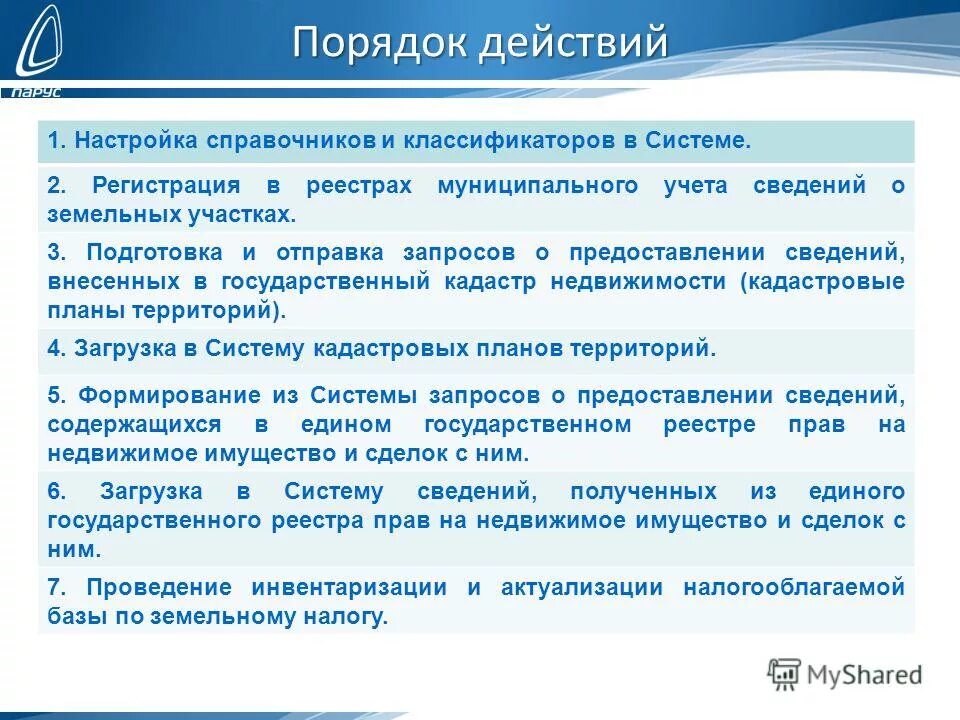 ПАРУС

Порядок действий

1. Настройка справочников и классификаторов в Системе.

2. Регистрация в реестрах муниципального учета сведений о земельных участках.

3. Подготовка и отправка запросов о предоставлении сведений, внесенных в государственный кадастр недвижимости (кадастровые планы территорий).

4. Загрузка в Систему кадастровых планов территорий.

5. Формирование из Системы запросов о предоставлении сведений, содержащихся в едином государственном реестре прав на недвижимое имущество и сделок с ним.

6. Загрузка в Систему сведений, полученных из единого государственного реестра прав на недвижимое имущество и сделок с ним.

7. Проведение инвентаризации и актуализации налогооблагаемой базы по земельному налогу.

MyShared